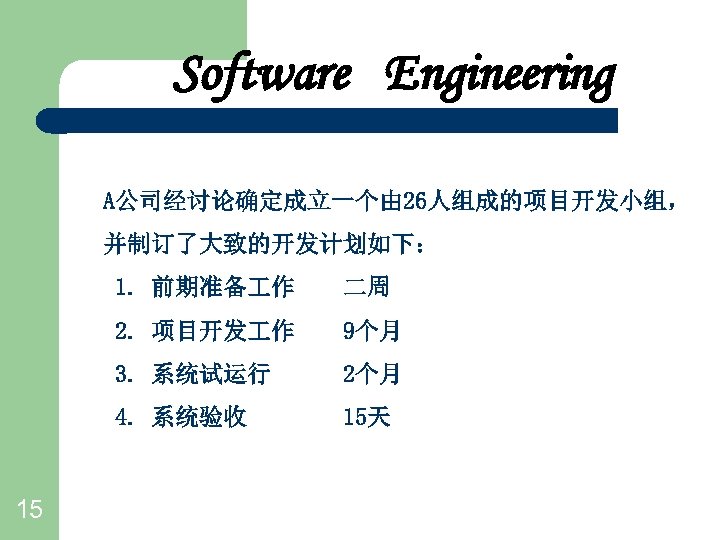 Software Engineering

A公司经讨论确定成立一个由26人组成的项目开发小组，并制订了大致的开发计划如下：

1. 前期准备工作　　二周
2. 项目开发工作　　9个月
3. 系统试运行　　2个月
4. 系统验收　　15天

15